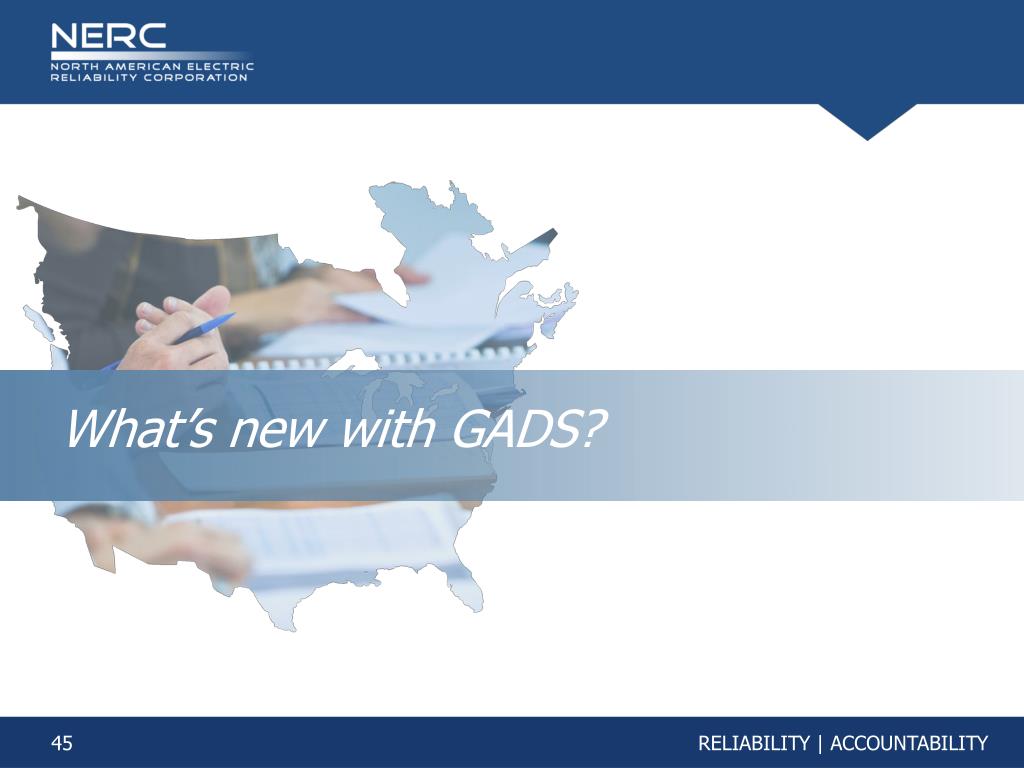 NERC
NORTH AMERICAN ELECTRIC
RELIABILITY CORPORATION

What's new with GADS?

45

RELIABILITY | ACCOUNTABILITY